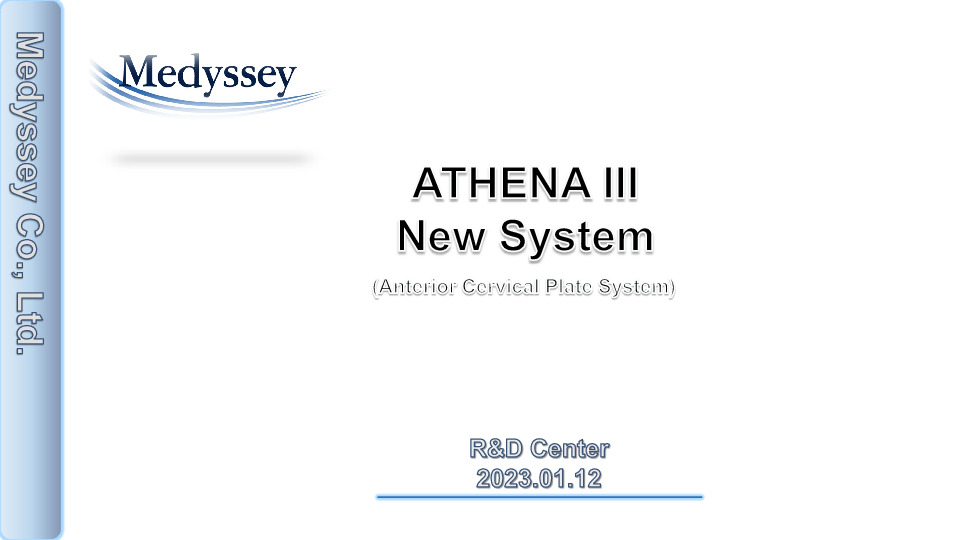 Medyssey Co., Ltd.

Medyssey

ATHENA III
New System

(Anterior Cervical Plate System)

R&D Center
2023.01.12